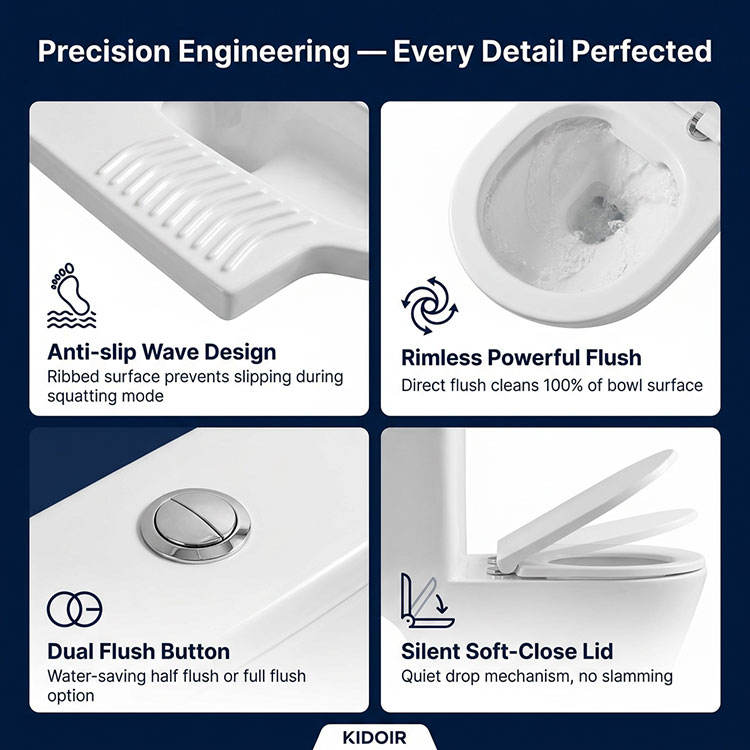 Precision Engineering — Every Detail Perfected

Anti-slip Wave Design
Ribbed surface prevents slipping during squatting mode

Rimless Powerful Flush
Direct flush cleans 100% of bowl surface

Dual Flush Button
Water-saving half flush or full flush option

Silent Soft-Close Lid
Quiet drop mechanism, no slamming

KIDOIR